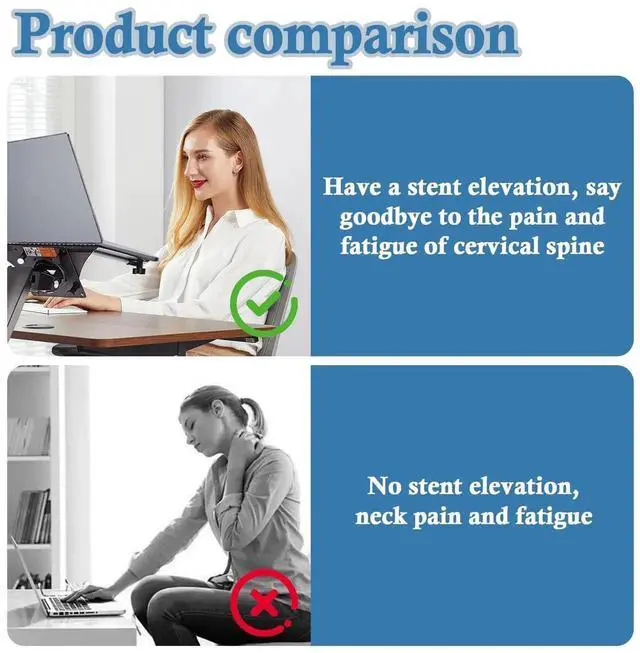 Product comparison

Have a stent elevation, say goodbye to the pain and fatigue of cervical spine

No stent elevation, neck pain and fatigue